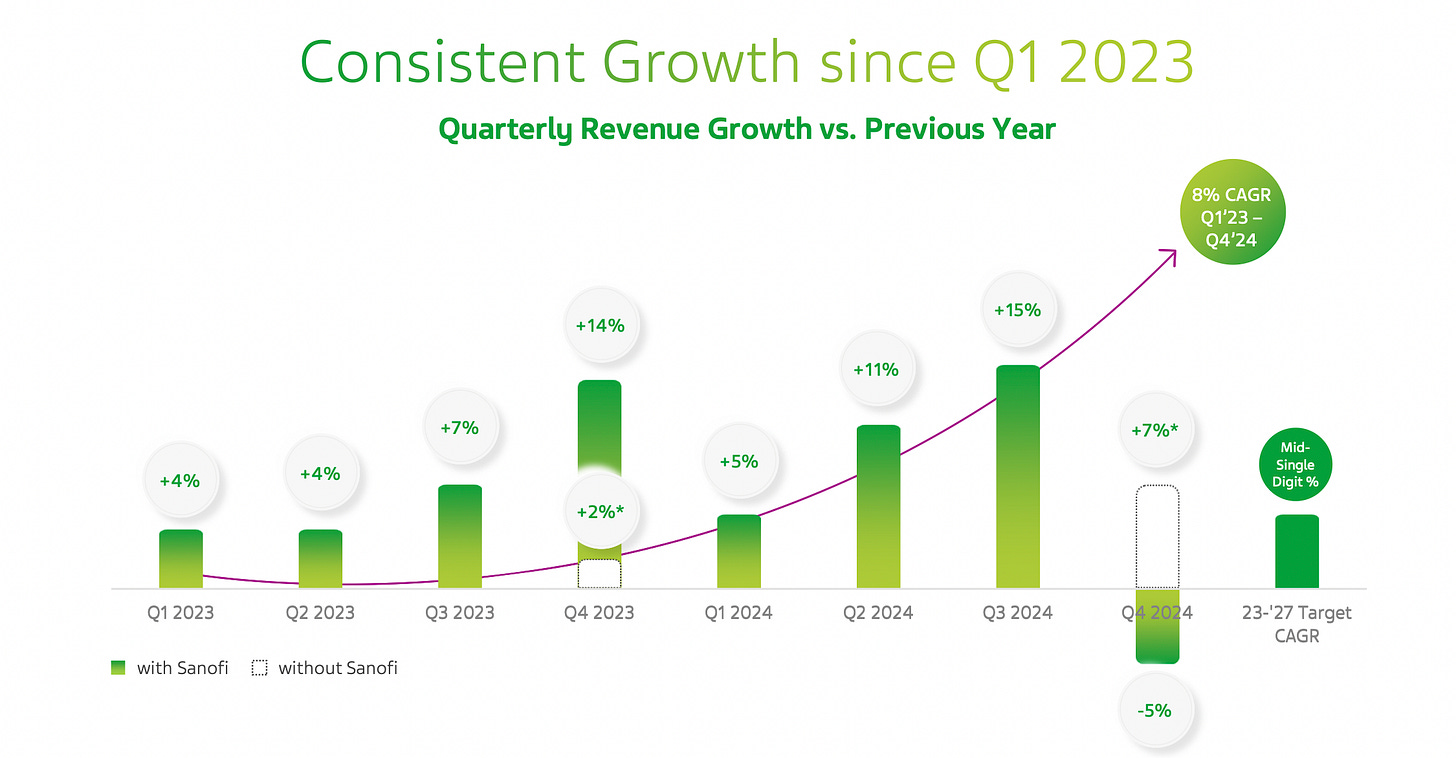 Consistent Growth since Q1 2023

Quarterly Revenue Growth vs. Previous Year

8% CAGR Q1'23 – Q4'24

+4%
+4%
+7%
+14%
+2%*
+5%
+11%
+15%
+7%*
-5%
Mid-Single Digit %

Q1 2023
Q2 2023
Q3 2023
Q4 2023
Q1 2024
Q2 2024
Q3 2024
Q4 2024
23-'27 Target CAGR

with Sanofi
without Sanofi